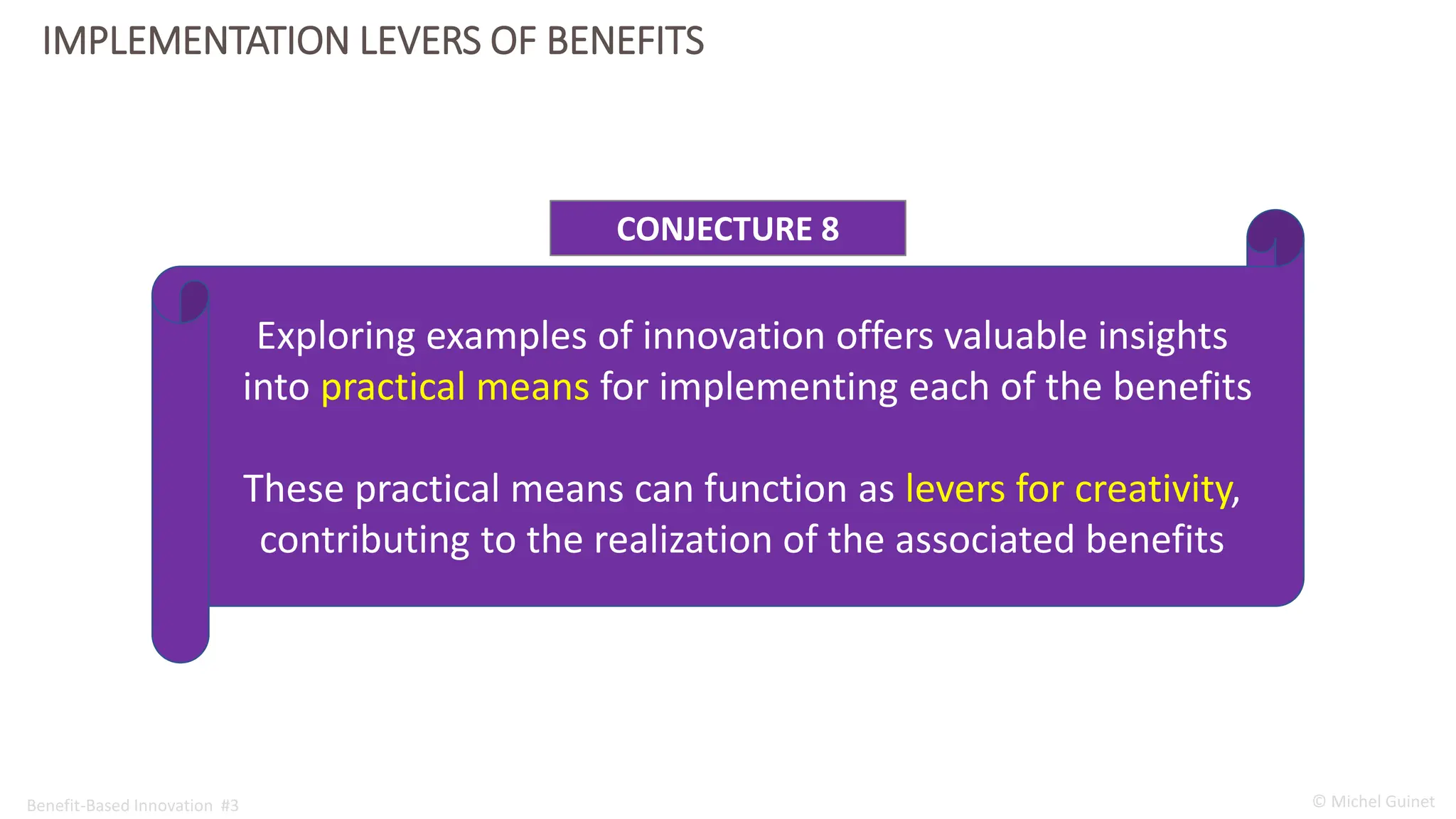 IMPLEMENTATION LEVERS OF BENEFITS

CONJECTURE 8

Exploring examples of innovation offers valuable insights into practical means for implementing each of the benefits

These practical means can function as levers for creativity, contributing to the realization of the associated benefits

Benefit-Based Innovation #3

© Michel Guinet